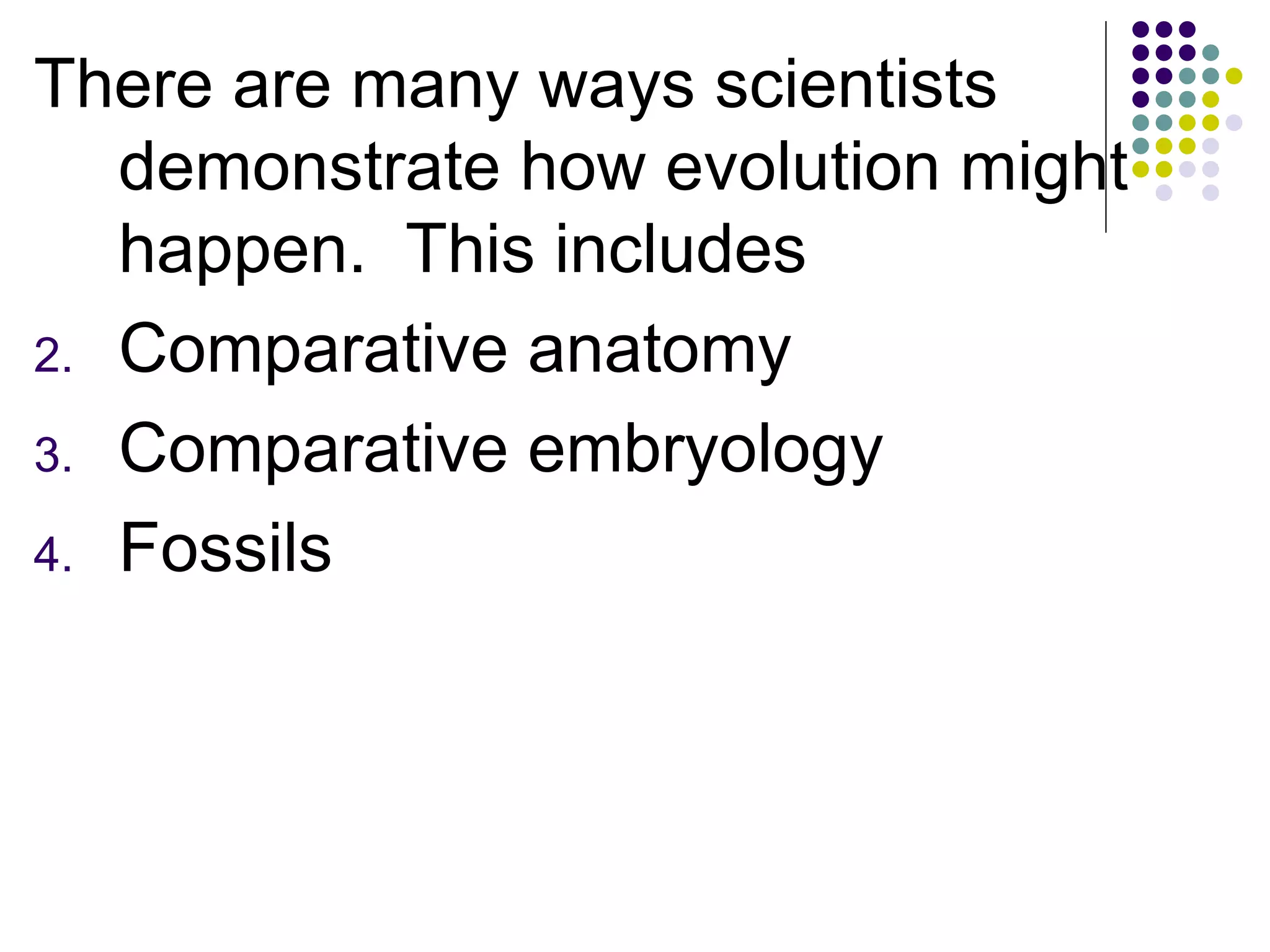 There are many ways scientists demonstrate how evolution might happen.  This includes

2. Comparative anatomy
3. Comparative embryology
4. Fossils